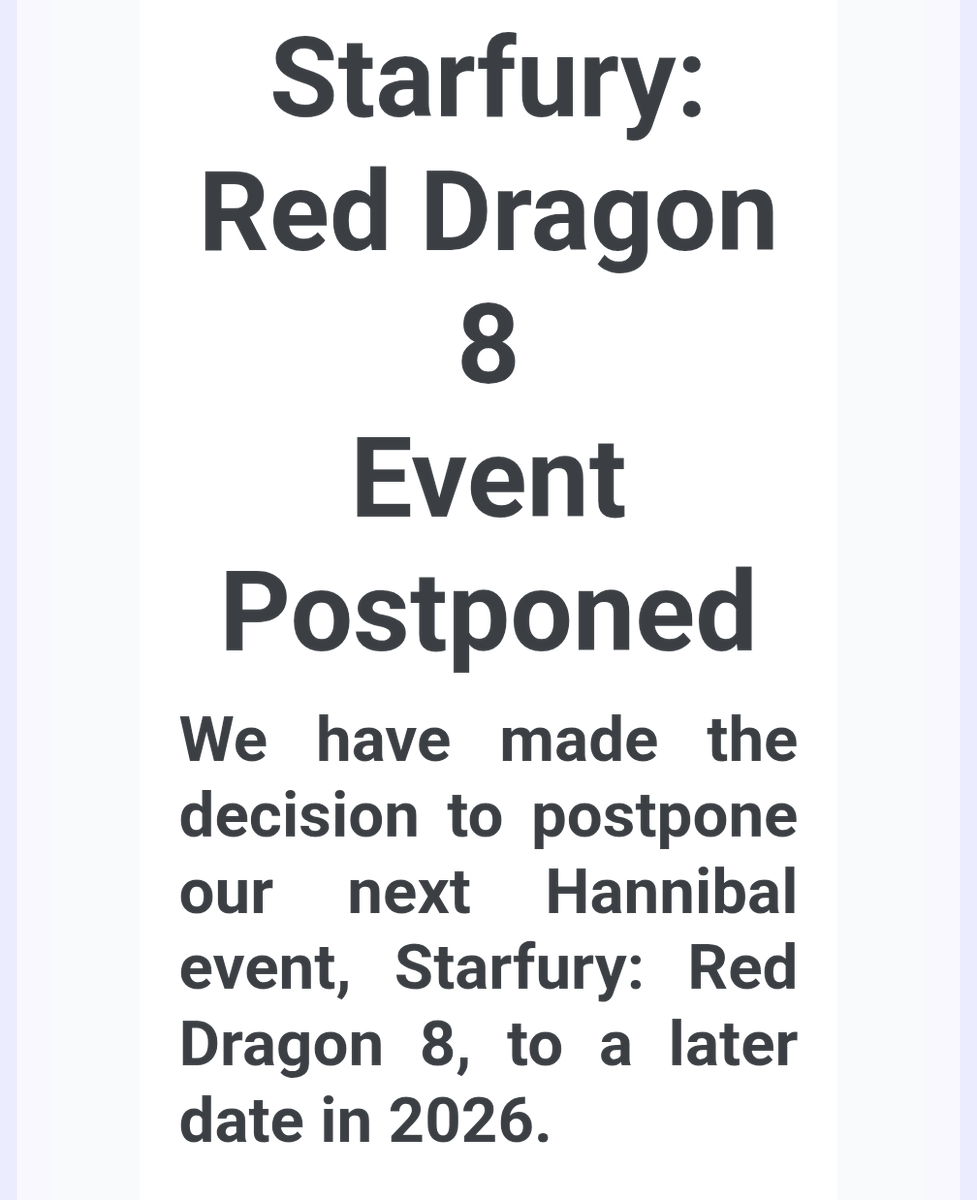 Starfury: Red Dragon 8 Event Postponed

We have made the decision to postpone our next Hannibal event, Starfury: Red Dragon 8, to a later date in 2026.